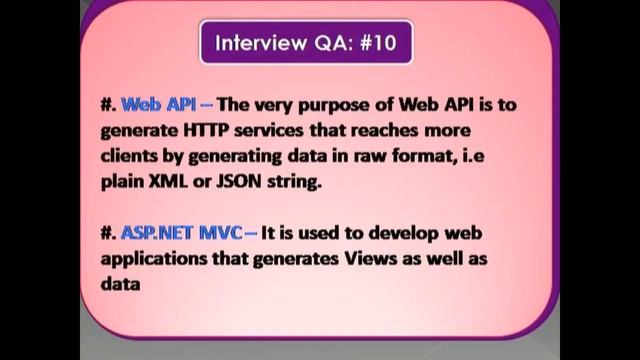 Interview QA: #10

#. Web API – The very purpose of Web API is to generate HTTP services that reaches more clients by generating data in raw format, i.e plain XML or JSON string.

#. ASP.NET MVC – It is used to develop web applications that generates Views as well as data